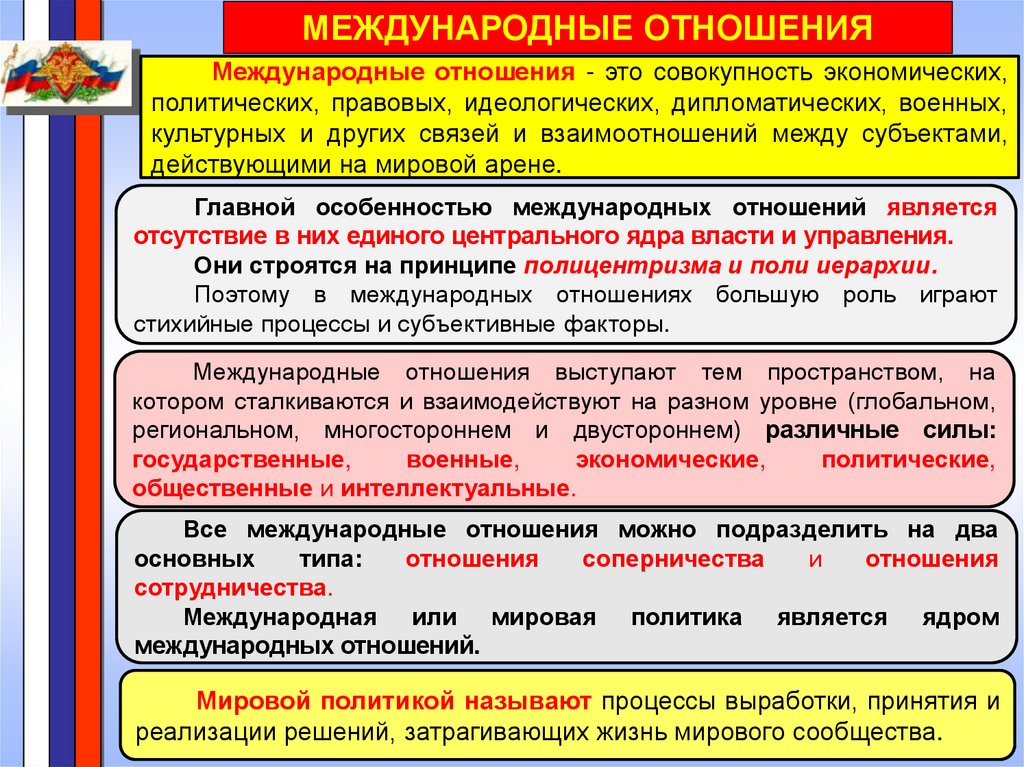 МЕЖДУНАРОДНЫЕ ОТНОШЕНИЯ

Международные отношения - это совокупность экономических, политических, правовых, идеологических, дипломатических, военных, культурных и других связей и взаимоотношений между субъектами, действующими на мировой арене.

Главной особенностью международных отношений является отсутствие в них единого центрального ядра власти и управления.

Они строятся на принципе полицентризма и поли иерархии.

Поэтому в международных отношениях большую роль играют стихийные процессы и субъективные факторы.

Международные отношения выступают тем пространством, на котором сталкиваются и взаимодействуют на разном уровне (глобальном, региональном, многостороннем и двустороннем) различные силы: государственные, военные, экономические, политические, общественные и интеллектуальные.

Все международные отношения можно подразделить на два основных типа: отношения соперничества и отношения сотрудничества.

Международная или мировая политика является ядром международных отношений.

Мировой политикой называют процессы выработки, принятия и реализации решений, затрагивающих жизнь мирового сообщества.